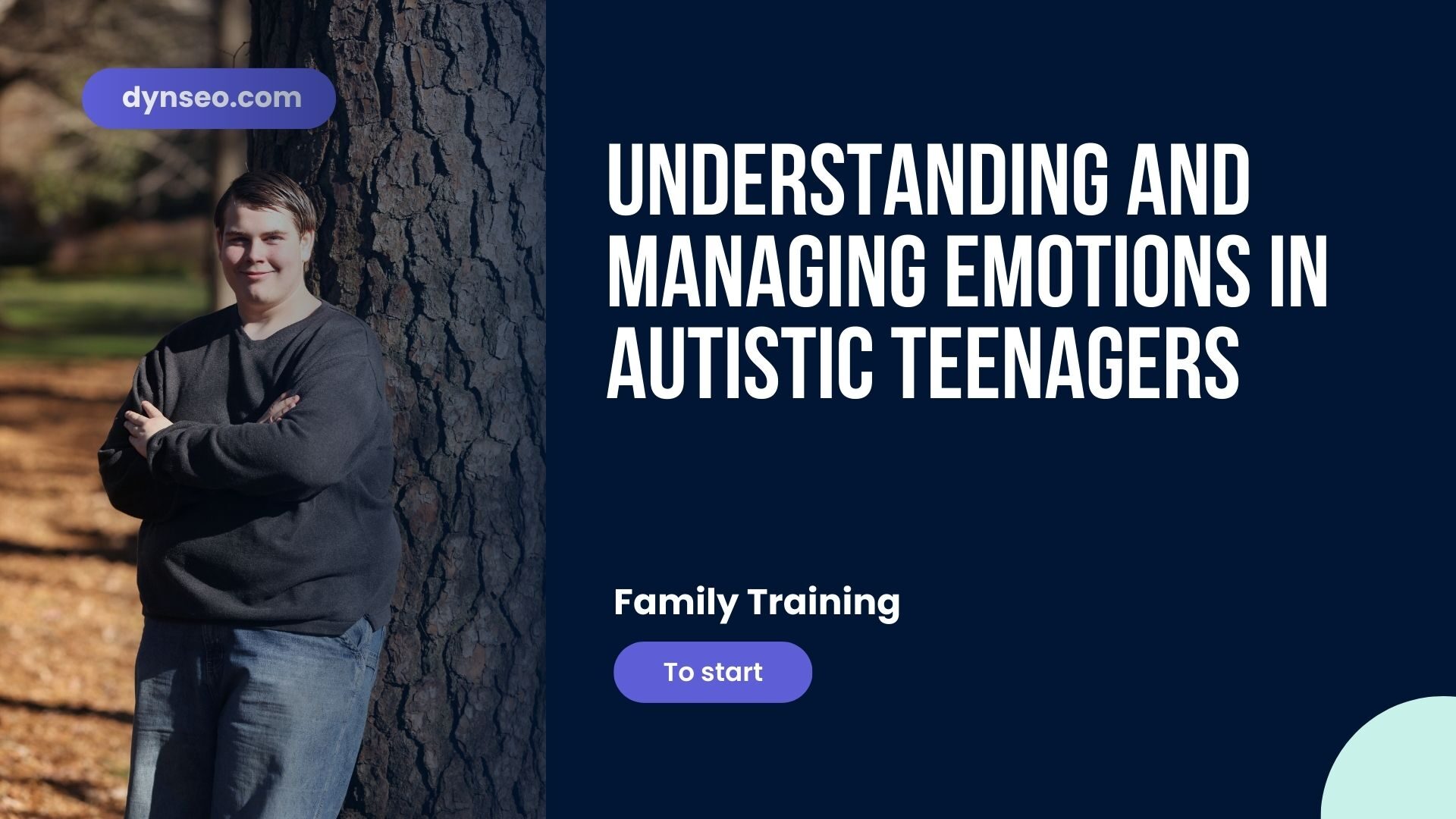 dynseo.com

UNDERSTANDING AND MANAGING EMOTIONS IN AUTISTIC TEENAGERS

Family Training

To start